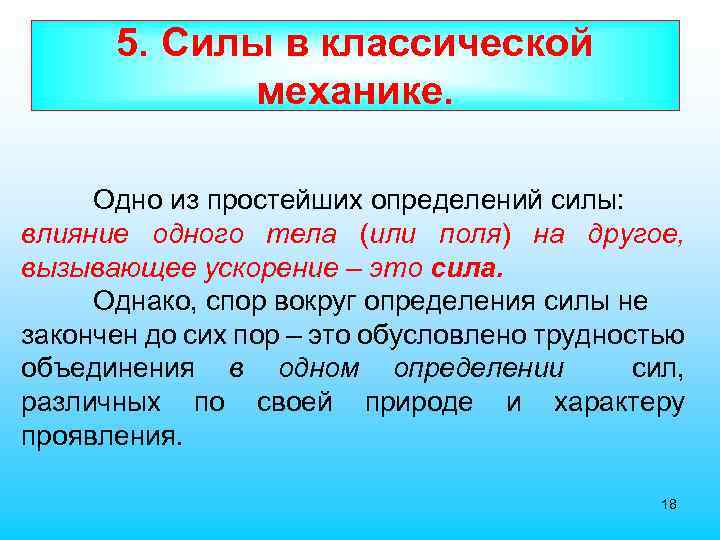 5. Силы в классической механике.

Одно из простейших определений силы: влияние одного тела (или поля) на другое, вызывающее ускорение – это сила.

Однако, спор вокруг определения силы не закончен до сих пор – это обусловлено трудностью объединения в одном определении сил, различных по своей природе и характеру проявления.

18